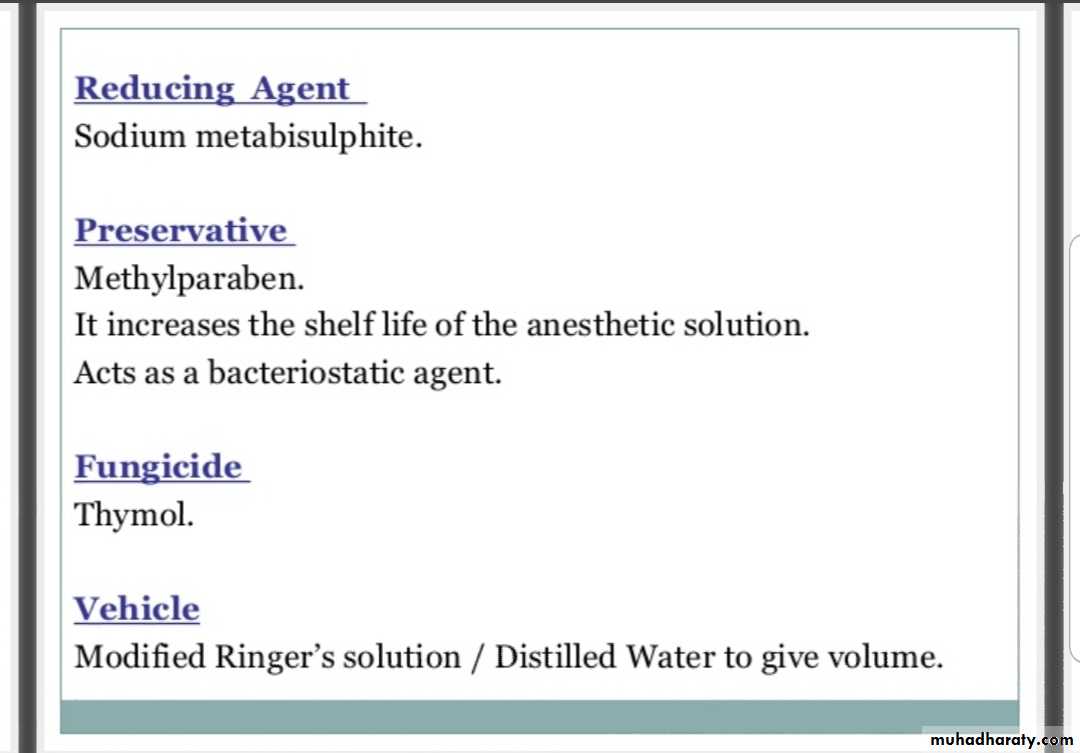 Reducing Agent
Sodium metabisulphite.

Preservative
Methylparaben.
It increases the shelf life of the anesthetic solution.
Acts as a bacteriostatic agent.

Fungicide
Thymol.

Vehicle
Modified Ringer's solution / Distilled Water to give volume.

muhadharaty.com